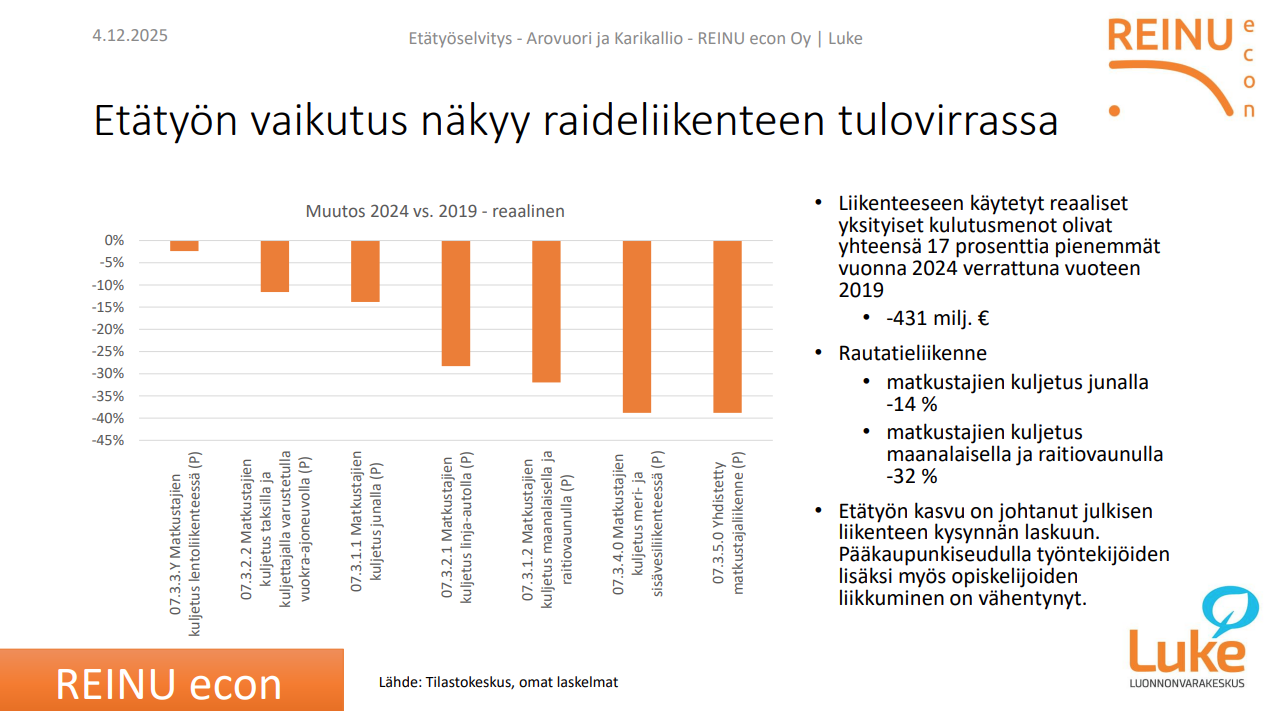 4.12.2025

Etätyöselvitys - Arovuori ja Karikallio - REINU econ Oy | Luke

REINU econ

Etätyön vaikutus näkyy raideliikenteen tulovirrassa

Muutos 2024 vs. 2019 - reaalinen

0%
-5%
-10%
-15%
-20%
-25%
-30%
-35%
-40%
-45%

07.3.3.Y Matkustajien kuljetus lentoliikenteessä (P)
07.3.2.2 Matkustajien kuljetus taksilla ja kuljettajalla varustetulla vuokra-ajoneuvolla (P)
07.3.1.1 Matkustajien kuljetus junalla (P)
07.3.2.1 Matkustajien kuljetus linja-autolla (P)
07.3.1.2 Matkustajien kuljetus maanalaisella ja raitiovaunulla (P)
07.3.4.0 Matkustajien kuljetus meri- ja sisävesiliikenteessä (P)
07.3.5.0 Yhdistetty matkustajaliikenne (P)

• Liikenteeseen käytetyt reaaliset yksityiset kulutusmenot olivat yhteensä 17 prosenttia pienemmät vuonna 2024 verrattuna vuoteen 2019
  • -431 milj. €
• Rautatieliikenne
  • matkustajien kuljetus junalla -14 %
  • matkustajien kuljetus maanalaisella ja raitiovaunulla -32 %
• Etätyön kasvu on johtanut julkisen liikenteen kysynnän laskuun. Pääkaupunkiseudulla työntekijöiden lisäksi myös opiskelijoiden liikkuminen on vähentynyt.

REINU econ

Lähde: Tilastokeskus, omat laskelmat

Luke
LUONNONVARAKESKUS